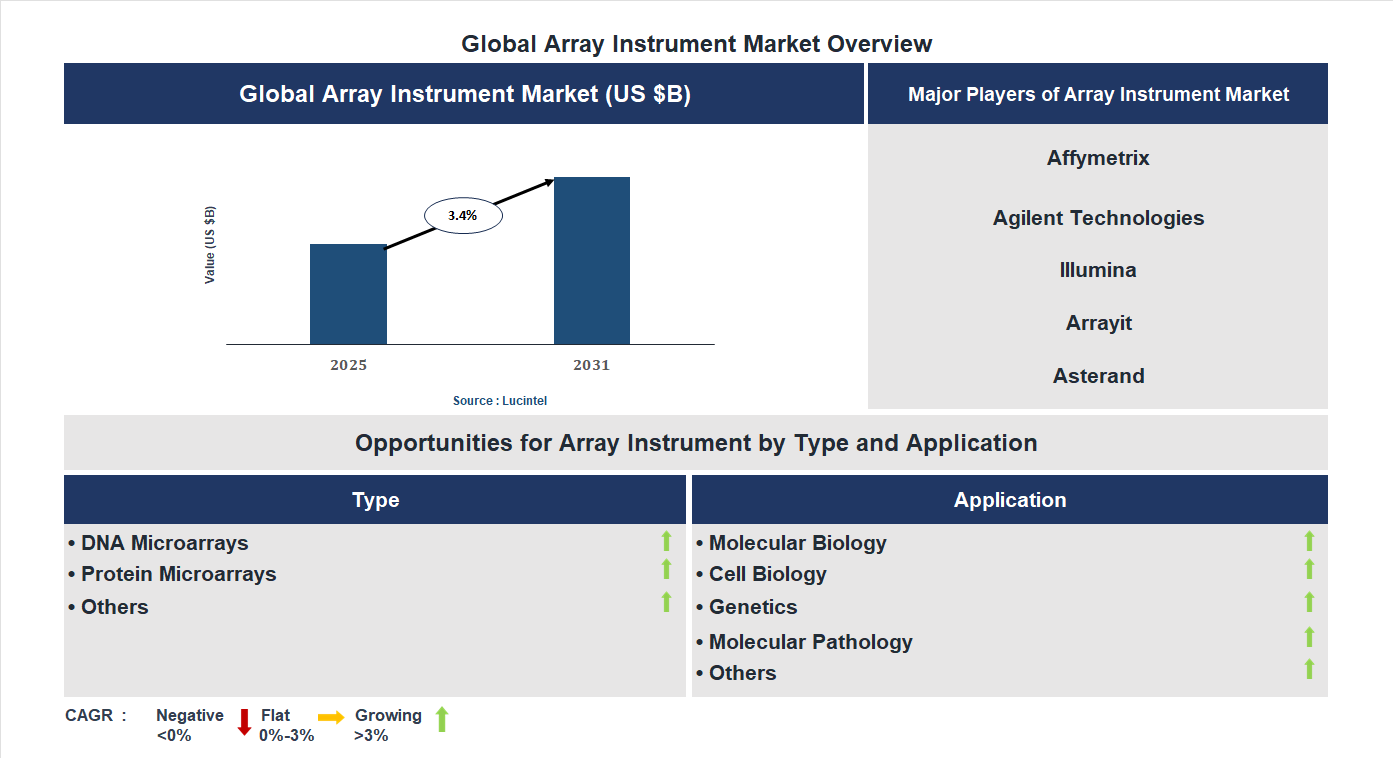 Global Array Instrument Market Overview

Global Array Instrument Market (US $B)

Value (US $B)

3.4%

2025

2031

Source : Lucintel

Major Players of Array Instrument Market

Affymetrix

Agilent Technologies

Illumina

Arrayit

Asterand

Opportunities for Array Instrument by Type and Application

Type

• DNA Microarrays
• Protein Microarrays
• Others

Application

• Molecular Biology
• Cell Biology
• Genetics
• Molecular Pathology
• Others

CAGR : Negative <0% Flat 0%-3% Growing >3%